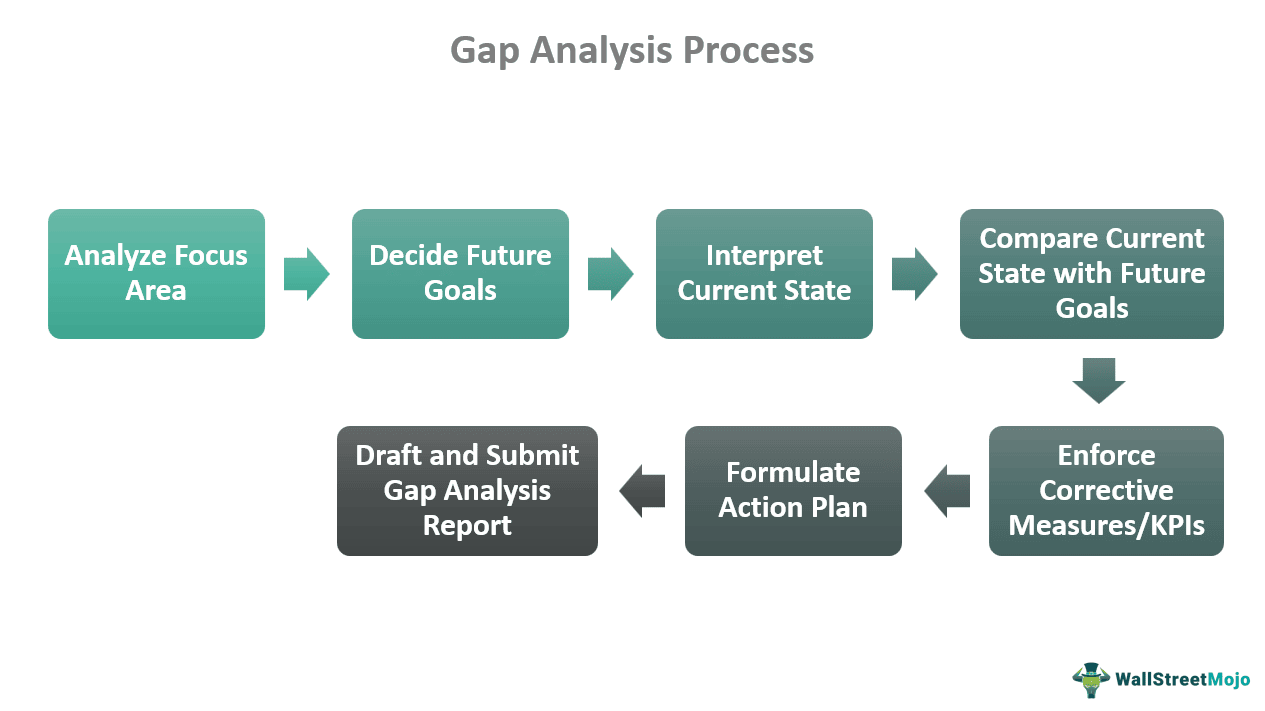 Gap Analysis Process

Analyze Focus Area

Decide Future Goals

Interpret Current State

Compare Current State with Future Goals

Enforce Corrective Measures/KPIs

Formulate Action Plan

Draft and Submit Gap Analysis Report

WallStreetMojo